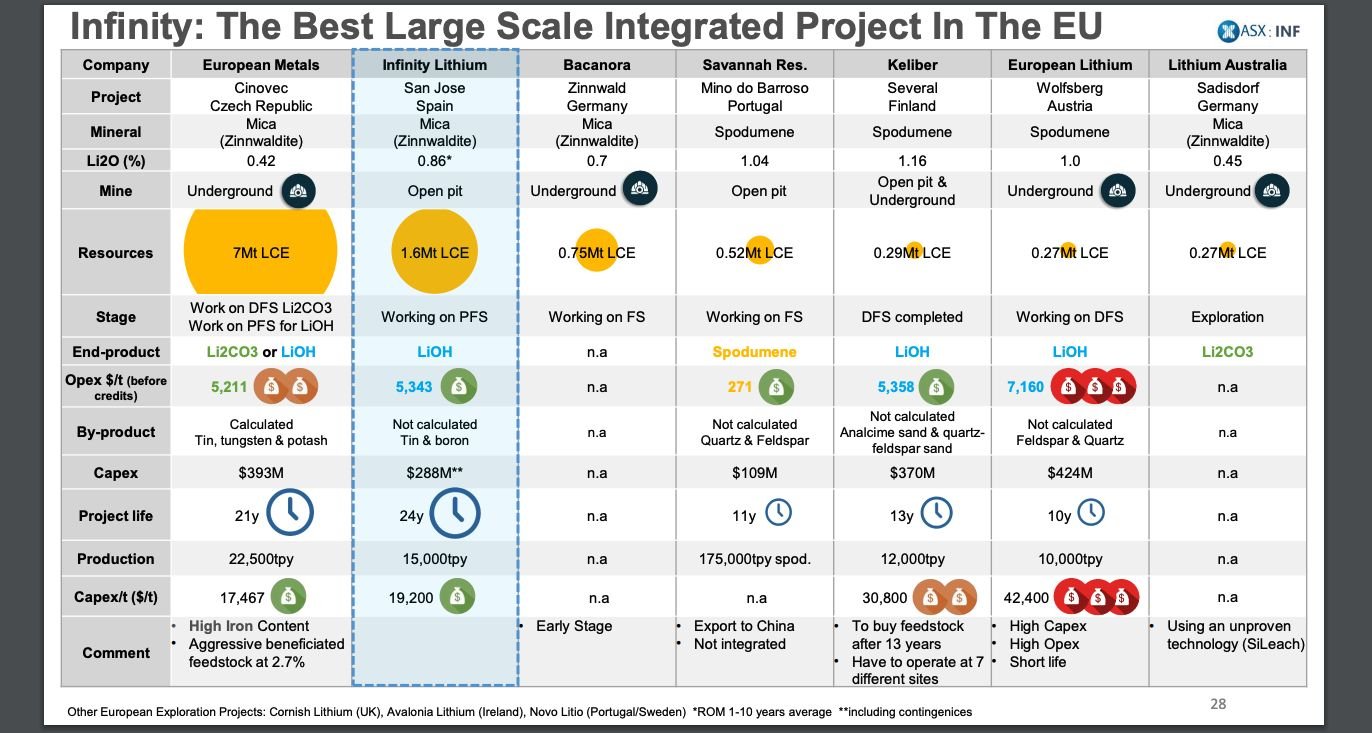 Infinity: The Best Large Scale Integrated Project In The EU

ASX : INF

| Company | European Metals | Infinity Lithium | Bacanora | Savannah Res. | Keliber | European Lithium | Lithium Australia |
|---|---|---|---|---|---|---|---|
| Project | Cinovec Czech Republic | San Jose Spain | Zinnwald Germany | Mino do Barroso Portugal | Several Finland | Wolfsberg Austria | Sadisdorf Germany |
| Mineral | Mica (Zinnwaldite) | Mica (Zinnwaldite) | Mica (Zinnwaldite) | Spodumene | Spodumene | Spodumene | Mica (Zinnwaldite) |
| Li2O (%) | 0.42 | 0.86* | 0.7 | 1.04 | 1.16 | 1.0 | 0.45 |
| Mine | Underground | Open pit | Underground | Open pit | Open pit & Underground | Underground | Underground |
| Resources | 7Mt LCE | 1.6Mt LCE | 0.75Mt LCE | 0.52Mt LCE | 0.29Mt LCE | 0.27Mt LCE | 0.27Mt LCE |
| Stage | Work on DFS Li2CO3 Work on PFS for LiOH | Working on PFS | Working on FS | Working on FS | DFS completed | Working on DFS | Exploration |
| End-product | Li2CO3 or LiOH | LiOH | n.a | Spodumene | LiOH | LiOH | Li2CO3 |
| Opex $/t (before credits) | 5,211 | 5,343 | n.a | 271 | 5,358 | 7,160 | n.a |
| By-product | Calculated Tin, tungsten & potash | Not calculated Tin & boron | n.a | Not calculated Quartz & Feldspar | Not calculated Analcime sand & quartz-feldspar sand | Not calculated Feldspar & Quartz | n.a |
| Capex | $393M | $288M** | n.a | $109M | $370M | $424M | n.a |
| Project life | 21y | 24y | n.a | 11y | 13y | 10y | n.a |
| Production | 22,500tpy | 15,000tpy | n.a | 175,000tpy spod. | 12,000tpy | 10,000tpy | n.a |
| Capex/t ($/t) | 17,467 | 19,200 | n.a | n.a | 30,800 | 42,400 | n.a |
| Comment | • High Iron Content • Aggressive beneficiated feedstock at 2.7% | | • Early Stage | • Export to China • Not integrated | • To buy feedstock after 13 years • Have to operate at 7 different sites | • High Capex • High Opex • Short life | • Using an unproven technology (SiLeach) |

Other European Exploration Projects: Cornish Lithium (UK), Avalonia Lithium (Ireland), Novo Litio (Portugal/Sweden) *ROM 1-10 years average **including contingenices

28